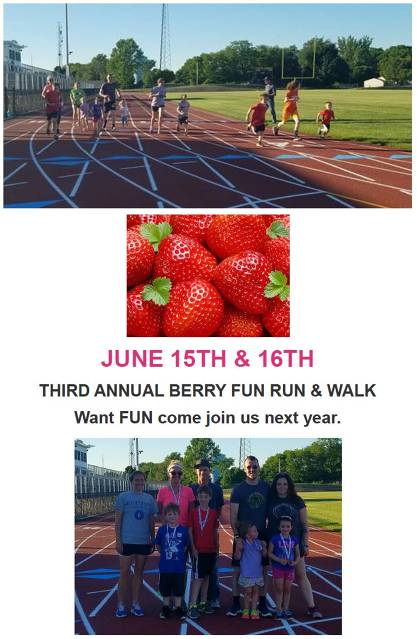 JUNE 15TH & 16TH

THIRD ANNUAL BERRY FUN RUN & WALK

Want FUN come join us next year.